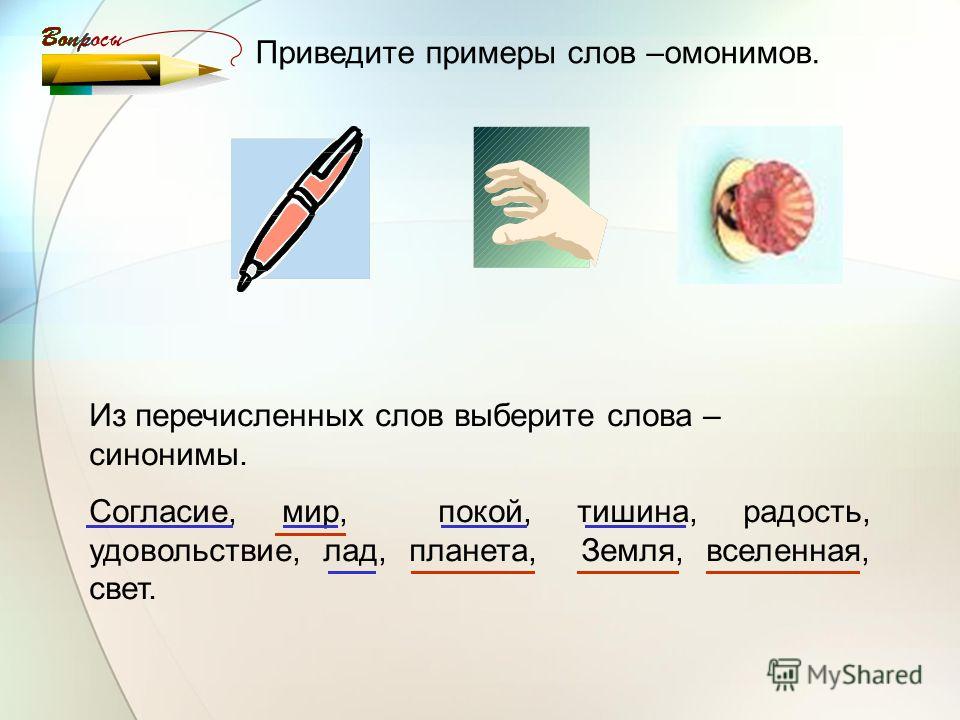 Вопросы

Приведите примеры слов –омонимов.

Из перечисленных слов выберите слова – синонимы.

Согласие, мир, покой, тишина, радость, удовольствие, лад, планета, Земля, вселенная, свет.

MyShared